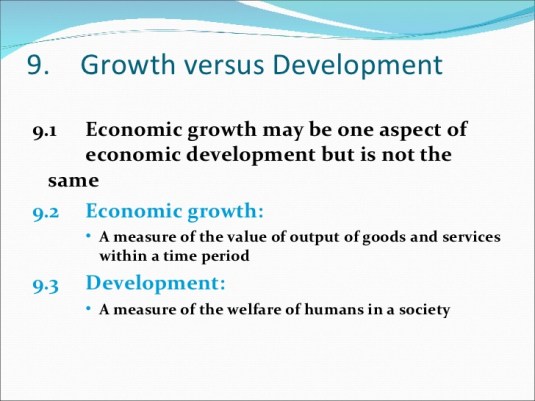 9. Growth versus Development

9.1 Economic growth may be one aspect of economic development but is not the same

9.2 Economic growth:

• A measure of the value of output of goods and services within a time period

9.3 Development:

• A measure of the welfare of humans in a society